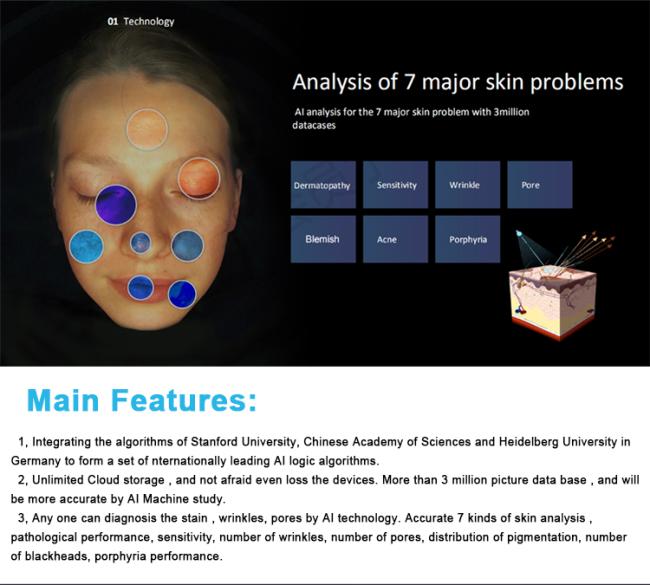 01 Technology

Analysis of 7 major skin problems

AI analysis for the 7 major skin problem with 3million datacases

Dermatopathy

Sensitivity

Wrinkle

Pore

Blemish

Acne

Porphyria

Main Features:

1, Integrating the algorithms of Stanford University, Chinese Academy of Sciences and Heidelberg University in Germany to form a set of nternationally leading AI logic algorithms.

2, Unlimited Cloud storage , and not afraid even loss the devices. More than 3 million picture data base , and will be more accurate by AI Machine study.

3, Any one can diagnosis the stain , wrinkles, pores by AI technology. Accurate 7 kinds of skin analysis , pathological performance, sensitivity, number of wrinkles, number of pores, distribution of pigmentation, number of blackheads, porphyria performance.